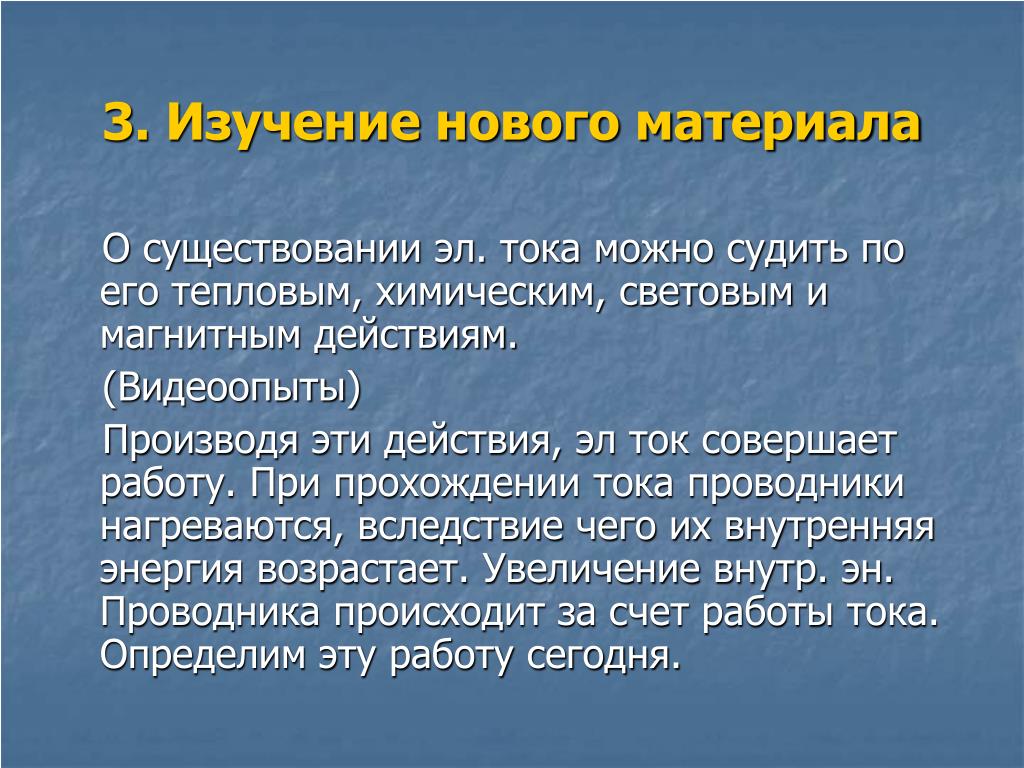 3. Изучение нового материала

О существовании эл. тока можно судить по его тепловым, химическим, световым и магнитным действиям.

(Видеоопыты)

Производя эти действия, эл ток совершает работу. При прохождении тока проводники нагреваются, вследствие чего их внутренняя энергия возрастает. Увеличение внутр. эн. Проводника происходит за счет работы тока. Определим эту работу сегодня.